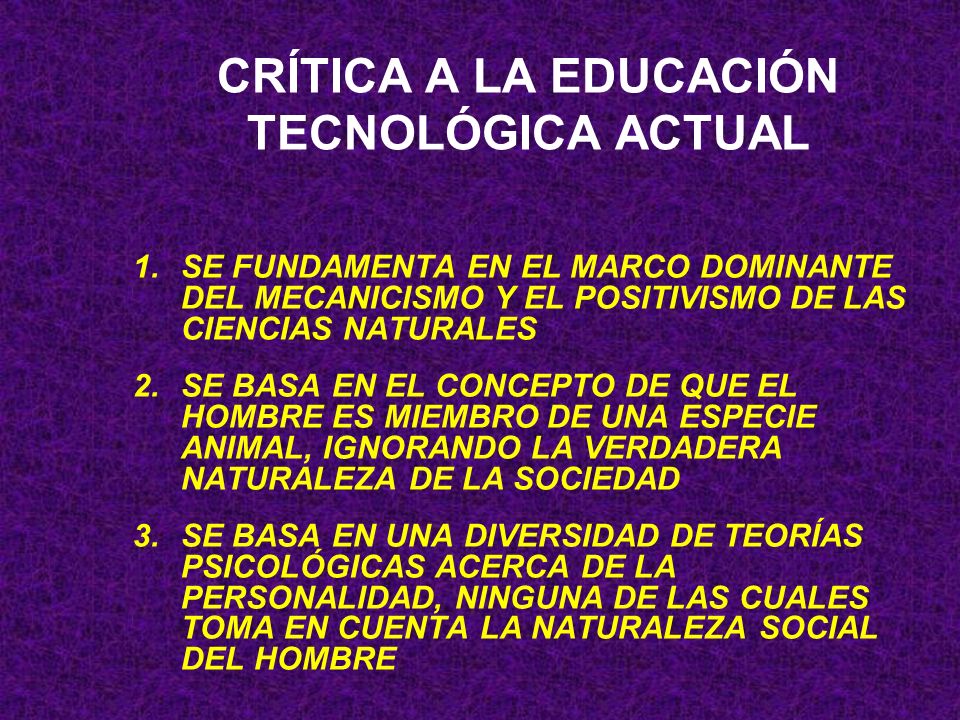 CRÍTICA A LA EDUCACIÓN TECNOLÓGICA ACTUAL

1. SE FUNDAMENTA EN EL MARCO DOMINANTE DEL MECANICISMO Y EL POSITIVISMO DE LAS CIENCIAS NATURALES

2. SE BASA EN EL CONCEPTO DE QUE EL HOMBRE ES MIEMBRO DE UNA ESPECIE ANIMAL, IGNORANDO LA VERDADERA NATURALEZA DE LA SOCIEDAD

3. SE BASA EN UNA DIVERSIDAD DE TEORÍAS PSICOLÓGICAS ACERCA DE LA PERSONALIDAD, NINGUNA DE LAS CUALES TOMA EN CUENTA LA NATURALEZA SOCIAL DEL HOMBRE